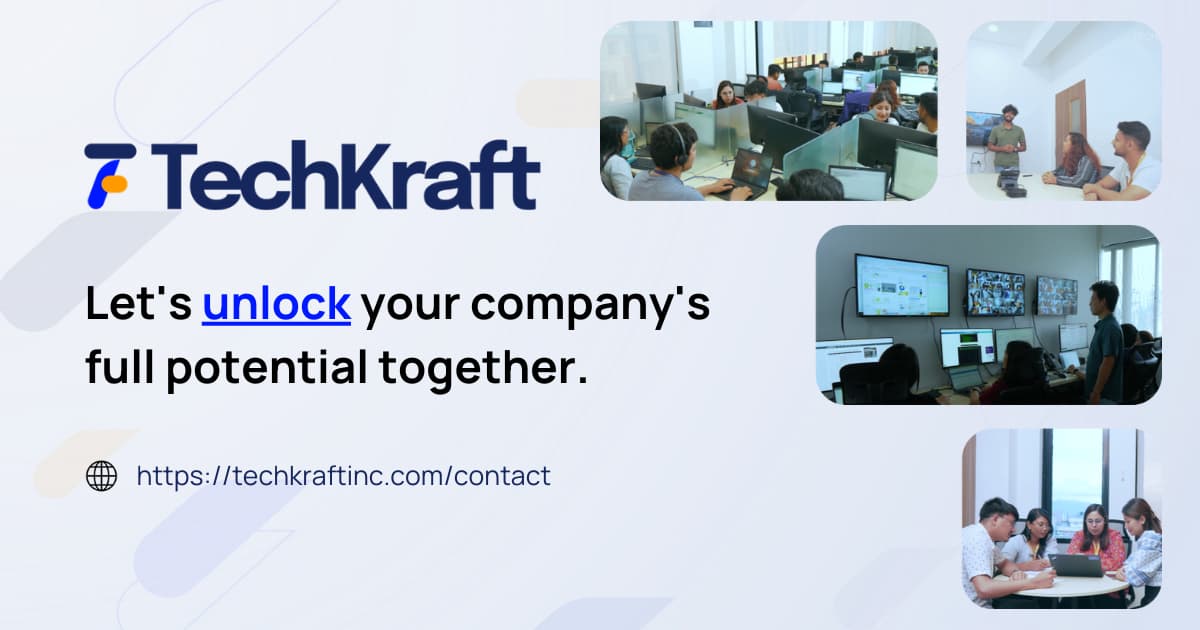 TechKraft

Let's unlock your company's full potential together.

https://techkraftinc.com/contact